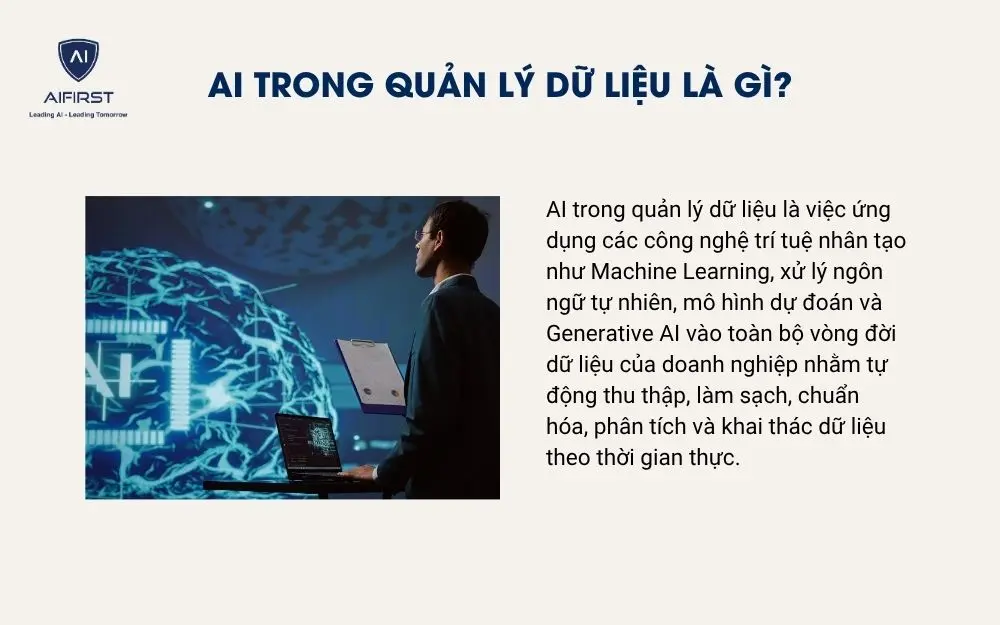 AI
AIFIRST
Leading AI - Leading Tomorrow

AI TRONG QUẢN LÝ DỮ LIỆU LÀ GÌ?

AI

AI trong quản lý dữ liệu là việc ứng dụng các công nghệ trí tuệ nhân tạo như Machine Learning, xử lý ngôn ngữ tự nhiên, mô hình dự đoán và Generative AI vào toàn bộ vòng đời dữ liệu của doanh nghiệp nhằm tự động thu thập, làm sạch, chuẩn hóa, phân tích và khai thác dữ liệu theo thời gian thực.